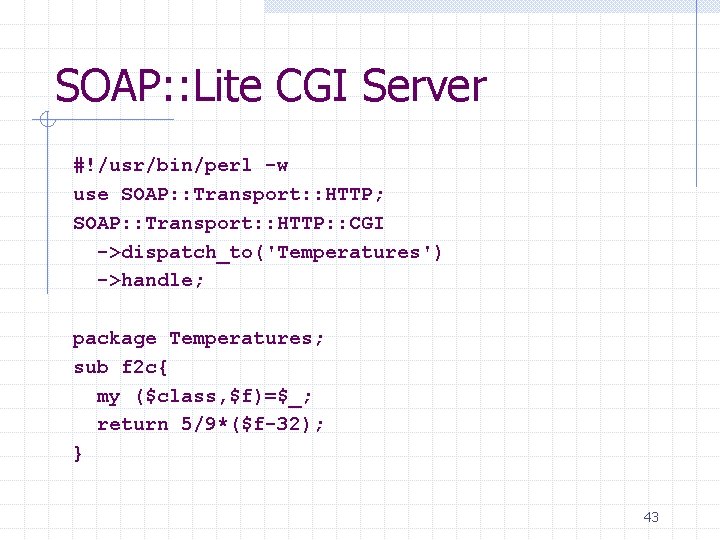 SOAP::Lite CGI Server

#!/usr/bin/perl -w
use SOAP::Transport::HTTP;
SOAP::Transport::HTTP::CGI
  ->dispatch_to('Temperatures')
  ->handle;

package Temperatures;
sub f2c{
  my ($class,$f)=$_;
  return 5/9*($f-32);
}

43